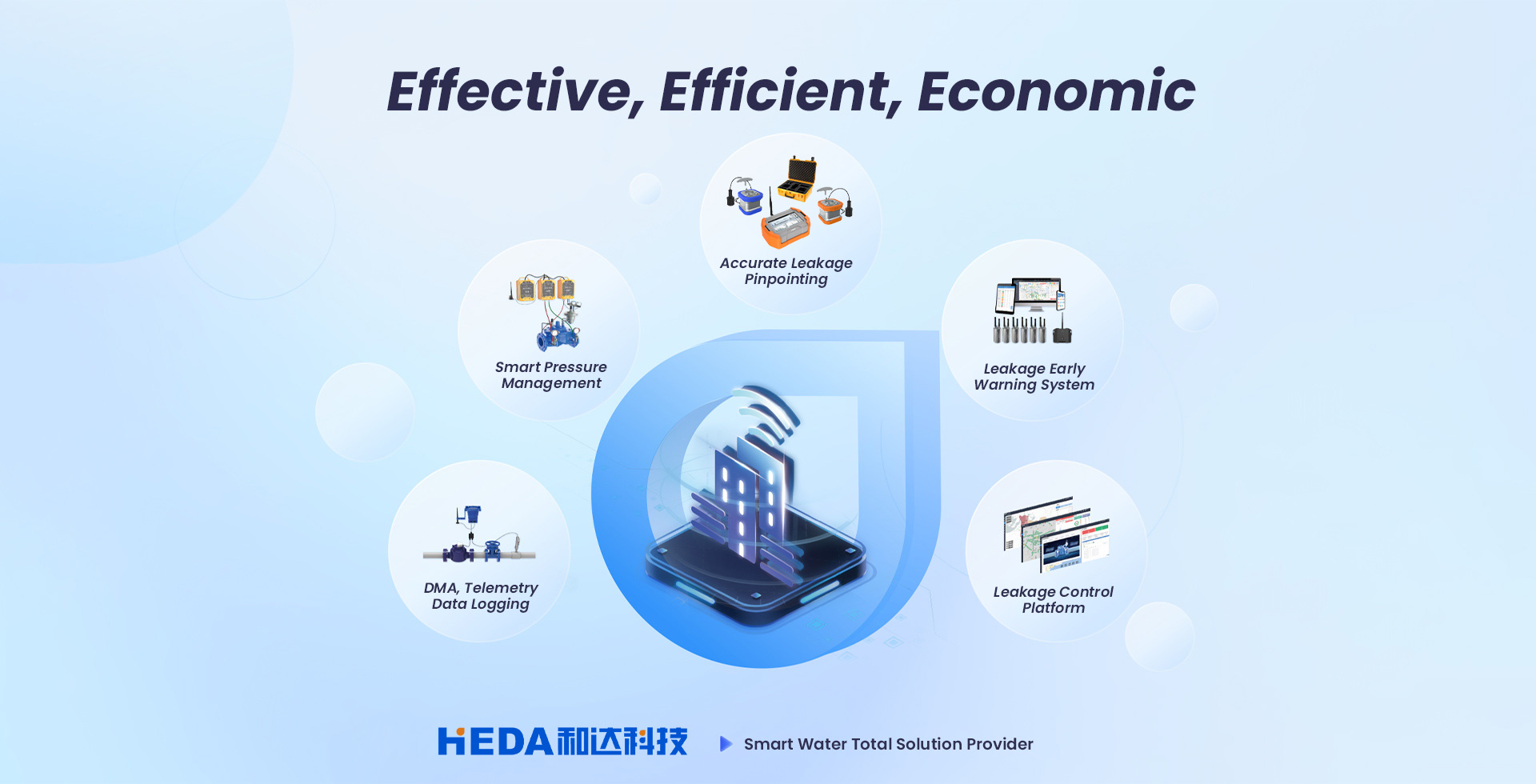 Effective, Efficient, Economic

Accurate Leakage Pinpointing

Smart Pressure Management

Leakage Early Warning System

DMA, Telemetry Data Logging

Leakage Control Platform

HEDA和达科技

Smart Water Total Solution Provider